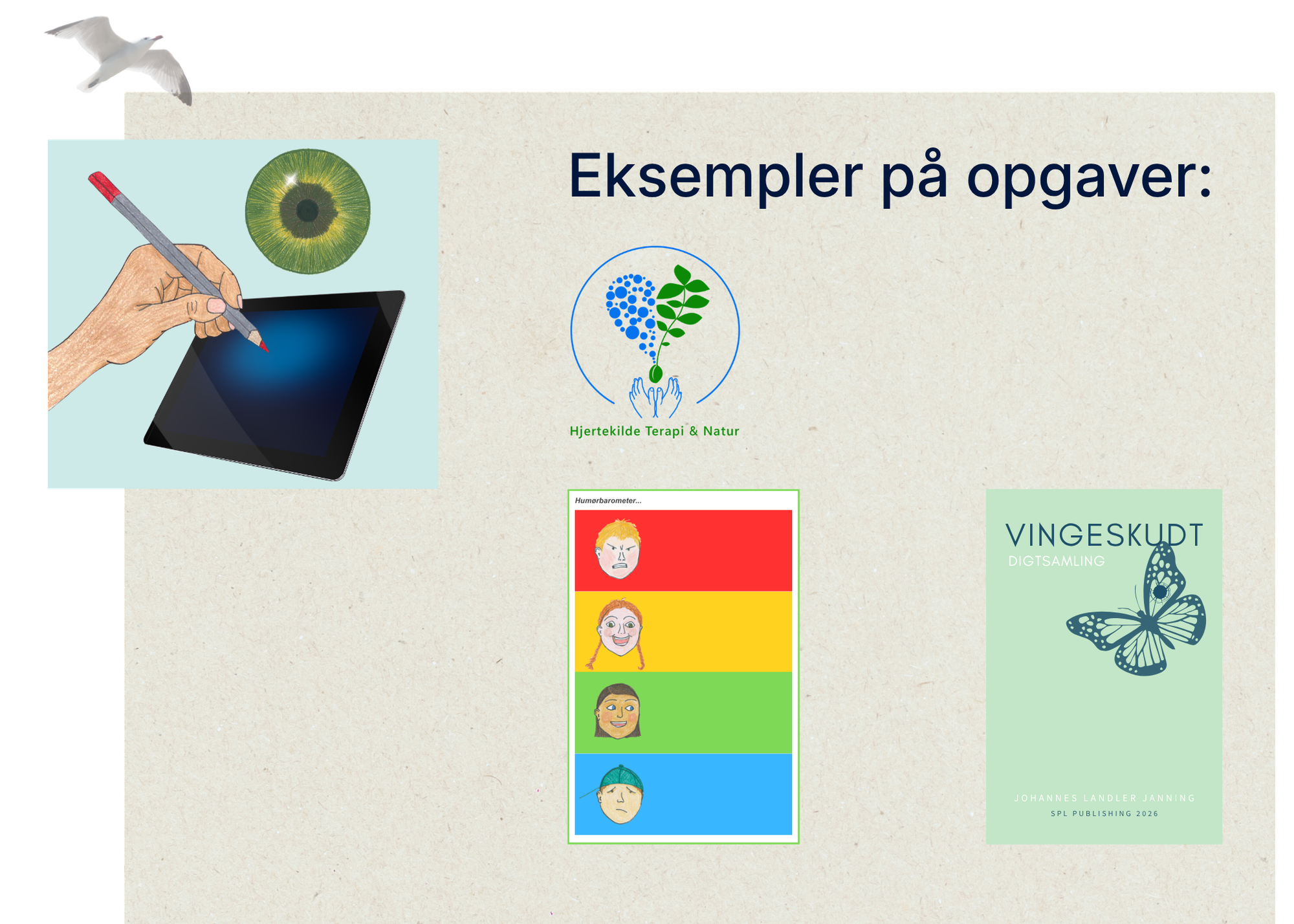 Eksempler på opgaver:

Hjertekilde Terapi & Natur

Humørbarometer...

VINGESKUDT
DIGTSAMLING

JOHANNES LANDLER JANNING
SPL PUBLISHING 2026